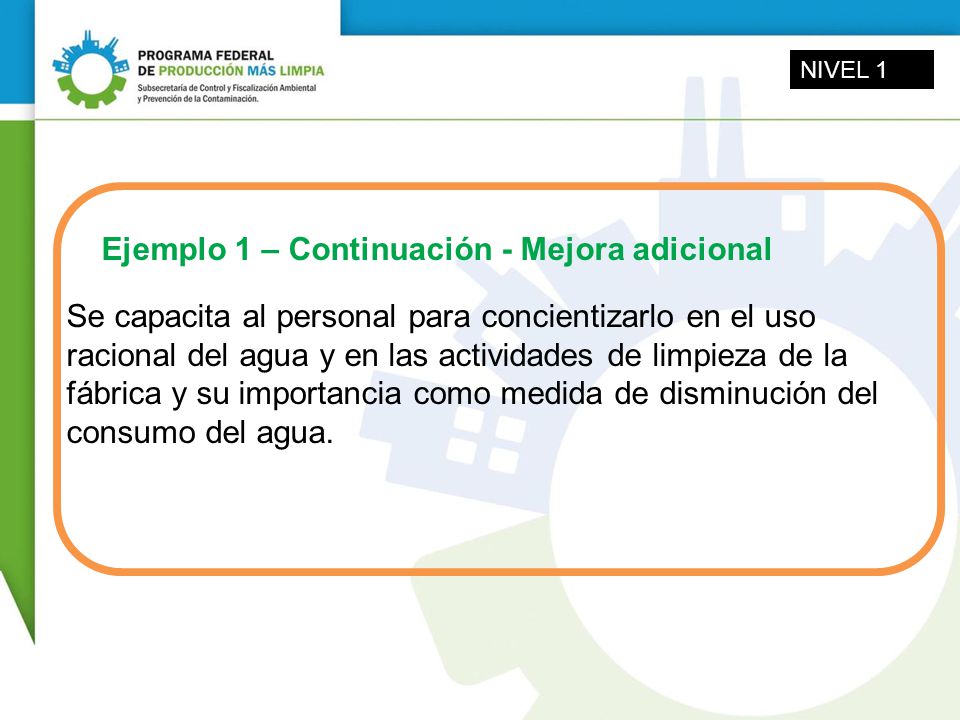 PROGRAMA FEDERAL
DE PRODUCCIÓN MÁS LIMPIA
Subsecretaría de Control y Fiscalización Ambiental y Prevención de la Contaminación.

NIVEL 1

Ejemplo 1 – Continuación - Mejora adicional

Se capacita al personal para concientizarlo en el uso racional del agua y en las actividades de limpieza de la fábrica y su importancia como medida de disminución del consumo del agua.